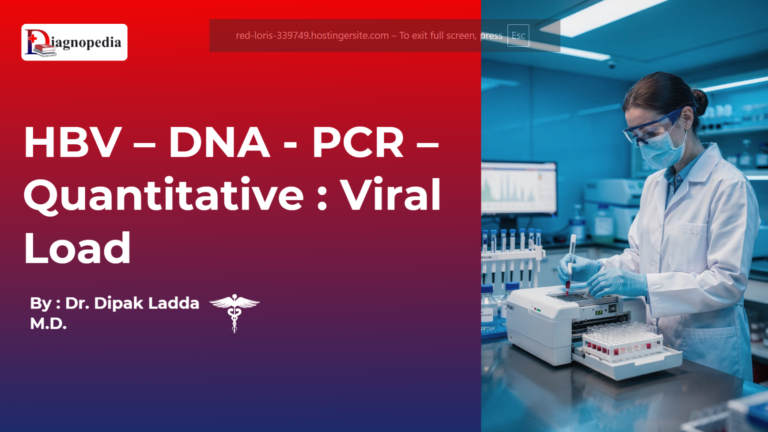 Diagnopedia

red-loris-339749.hostingersite.com – To exit full screen, press Esc

HBV – DNA - PCR – Quantitative : Viral Load

By : Dr. Dipak Ladda M.D.